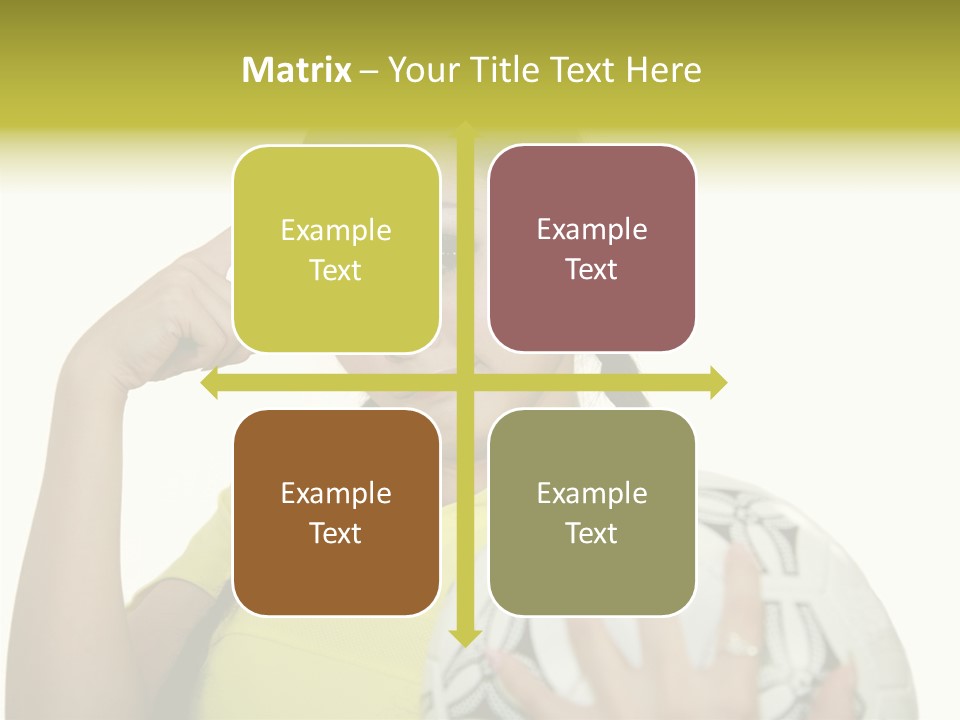 Matrix – Your Title Text Here

Example Text

Example Text

Example Text

Example Text